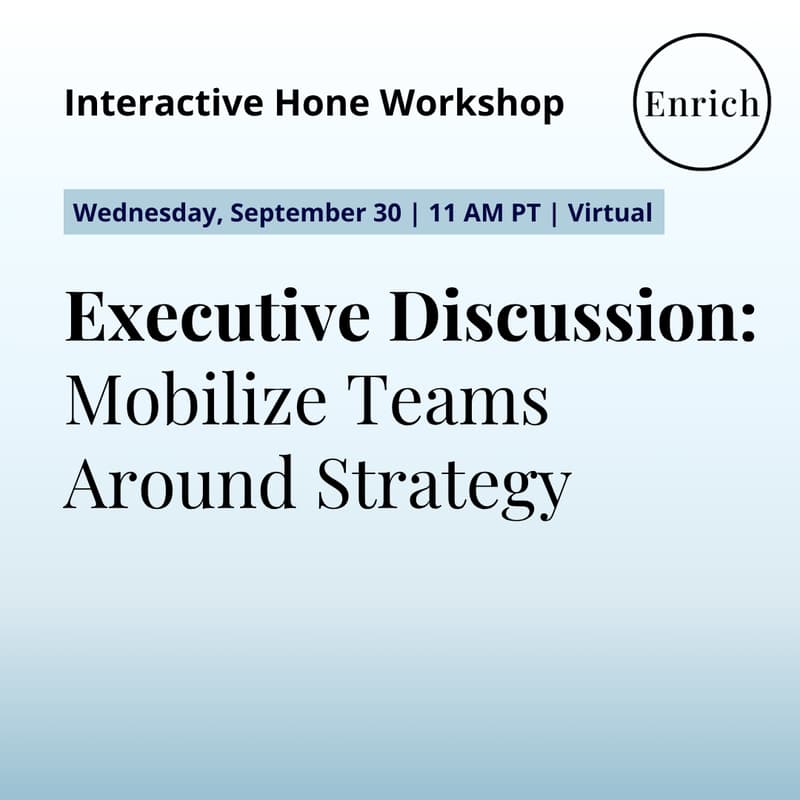 Interactive Hone Workshop

Enrich

Wednesday, September 30 | 11 AM PT | Virtual

Executive Discussion: Mobilize Teams Around Strategy